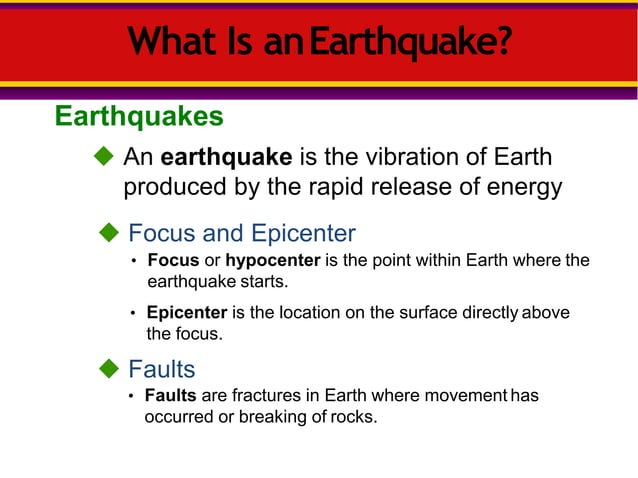 What Is an Earthquake?

Earthquakes

◆ An earthquake is the vibration of Earth produced by the rapid release of energy

◆ Focus and Epicenter

• Focus or hypocenter is the point within Earth where the earthquake starts.

• Epicenter is the location on the surface directly above the focus.

◆ Faults

• Faults are fractures in Earth where movement has occurred or breaking of rocks.